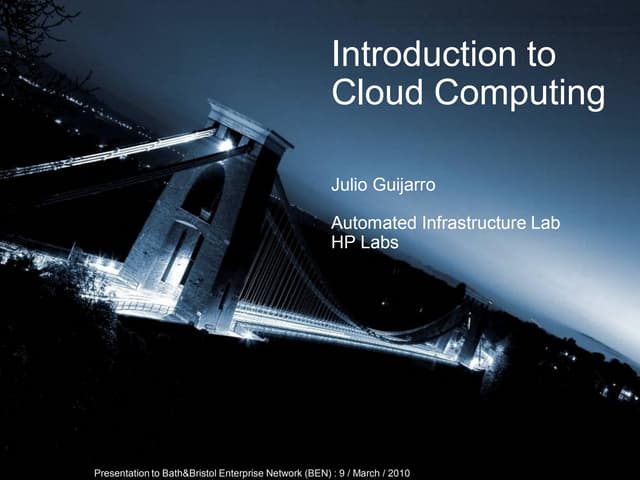 Introduction to Cloud Computing

Julio Guijarro

Automated Infrastructure Lab
HP Labs

Presentation to Bath&Bristol Enterprise Network (BEN) : 9 / March / 2010